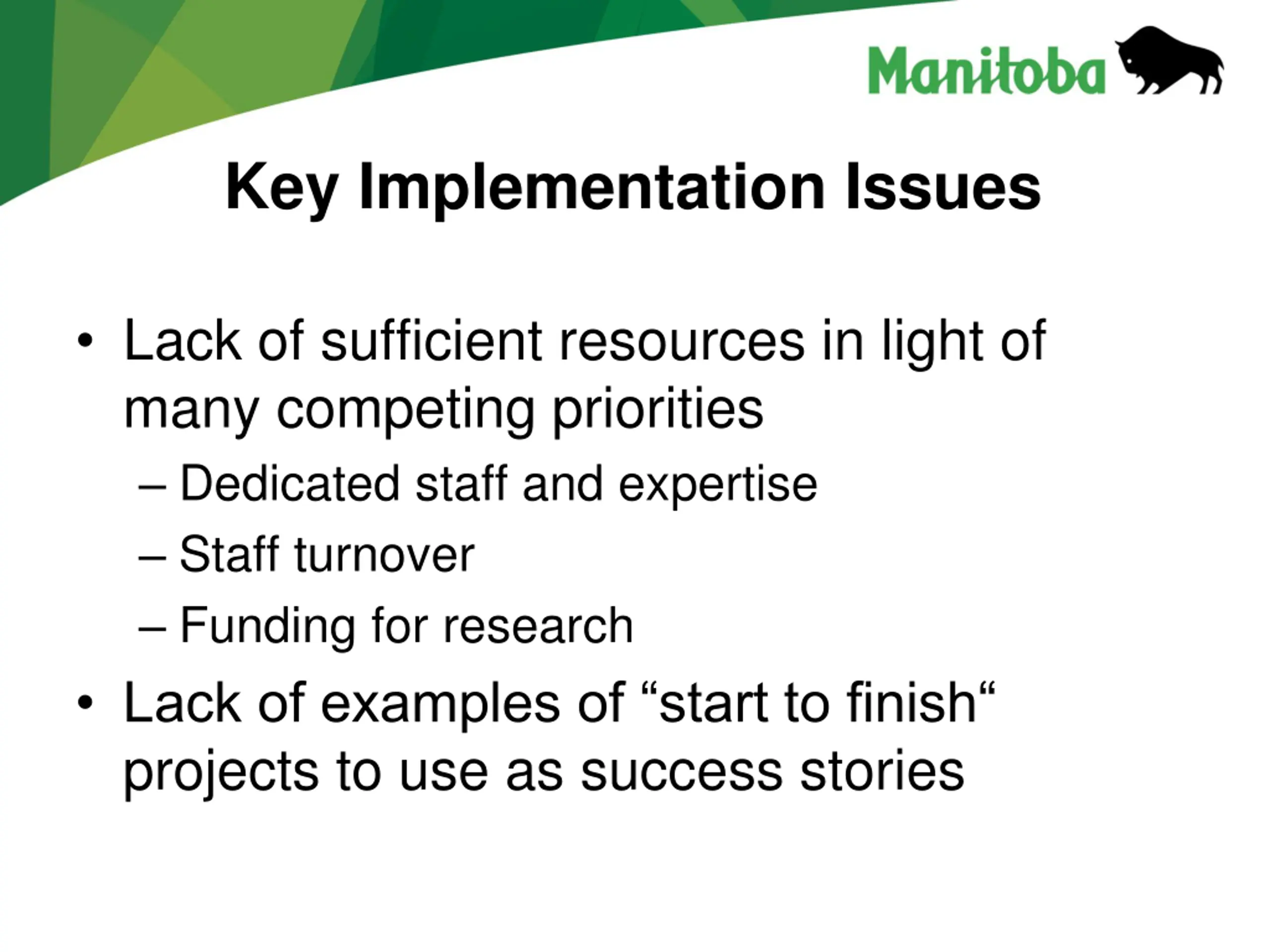 Manitoba

Key Implementation Issues

• Lack of sufficient resources in light of many competing priorities
– Dedicated staff and expertise
– Staff turnover
– Funding for research
• Lack of examples of “start to finish“ projects to use as success stories